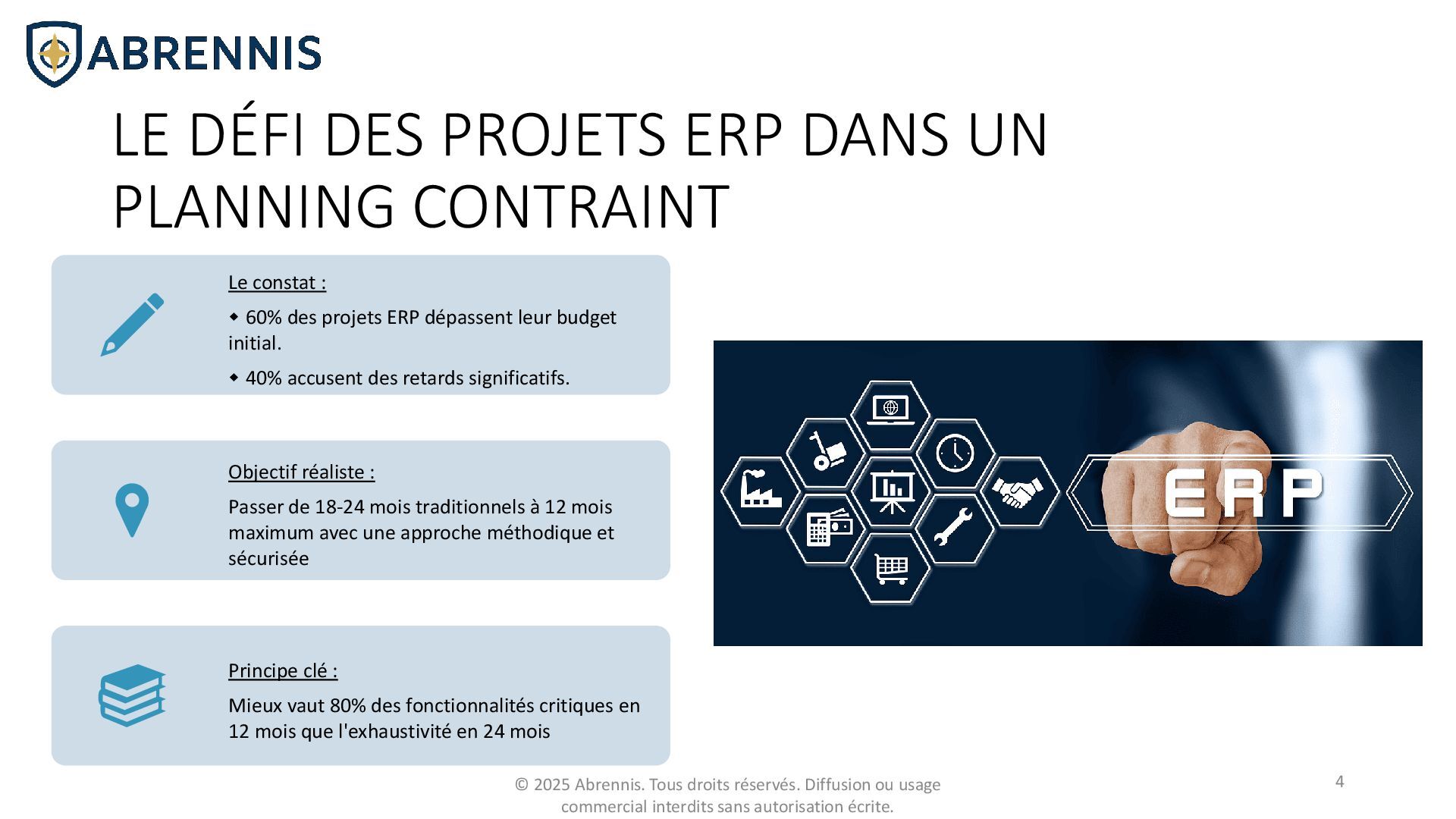 ABRENNIS

LE DÉFI DES PROJETS ERP DANS UN PLANNING CONTRAINT

Le constat :

◆ 60% des projets ERP dépassent leur budget initial.

◆ 40% accusent des retards significatifs.

Objectif réaliste :

Passer de 18-24 mois traditionnels à 12 mois maximum avec une approche méthodique et sécurisée

Principe clé :

Mieux vaut 80% des fonctionnalités critiques en 12 mois que l'exhaustivité en 24 mois

ERP

© 2025 Abrennis. Tous droits réservés. Diffusion ou usage commercial interdits sans autorisation écrite.

4